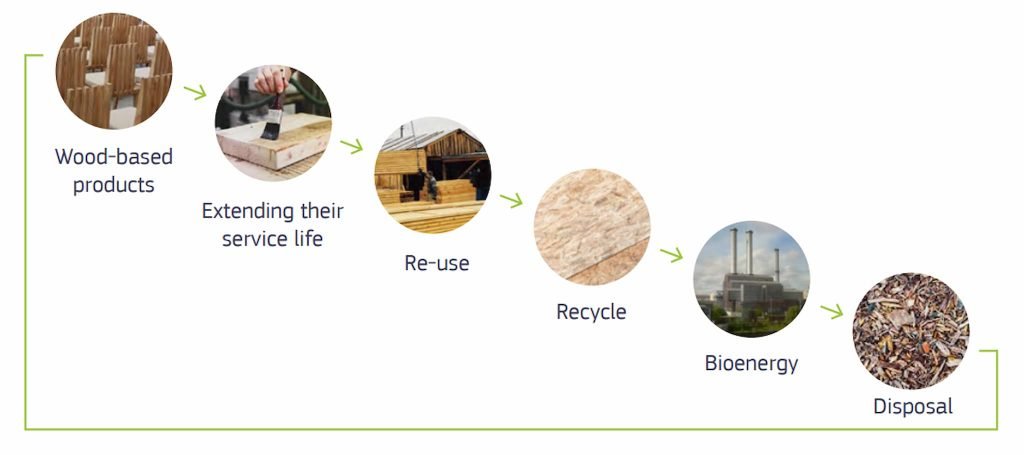 Wood-based products

Extending their service life

Re-use

Recycle

Bioenergy

Disposal